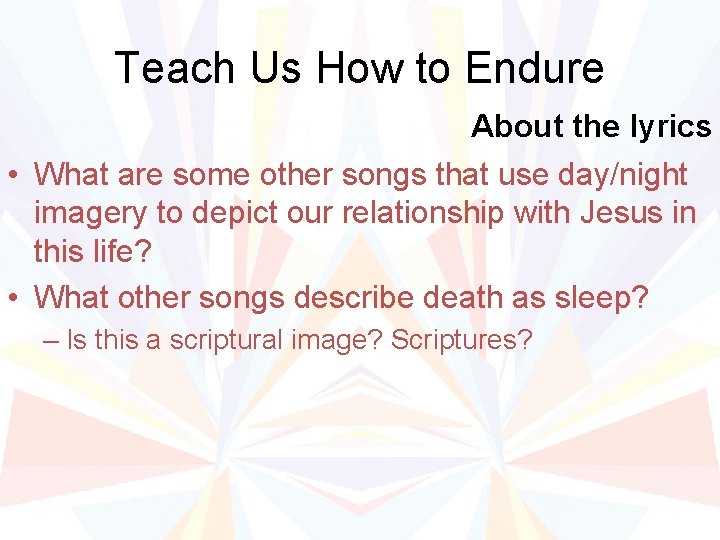 Teach Us How to Endure

About the lyrics

• What are some other songs that use day/night imagery to depict our relationship with Jesus in this life?
• What other songs describe death as sleep?
– Is this a scriptural image? Scriptures?